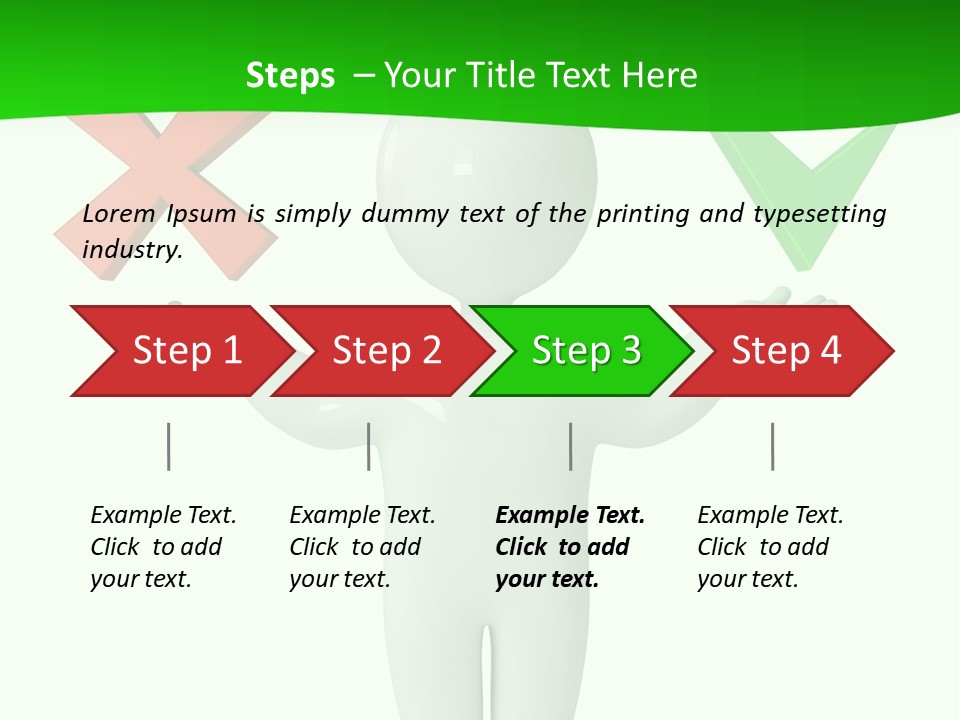 Steps – Your Title Text Here

Lorem Ipsum is simply dummy text of the printing and typesetting industry.

Step 1

Step 2

Step 3

Step 4

Example Text. Click to add your text.

Example Text. Click to add your text.

Example Text. Click to add your text.

Example Text. Click to add your text.